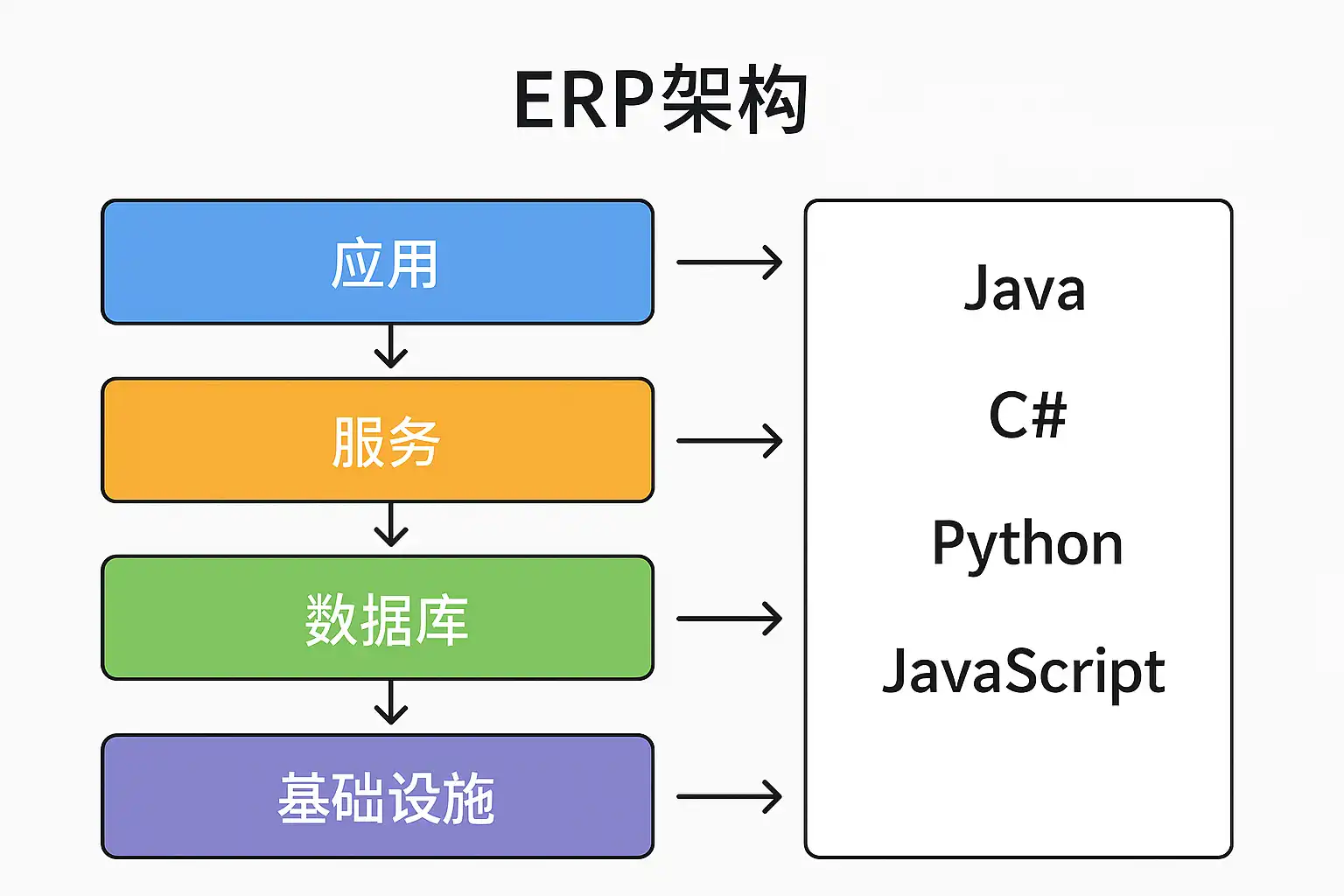 ERP架构

应用

服务

数据库

基础设施

Java

C#

Python

JavaScript